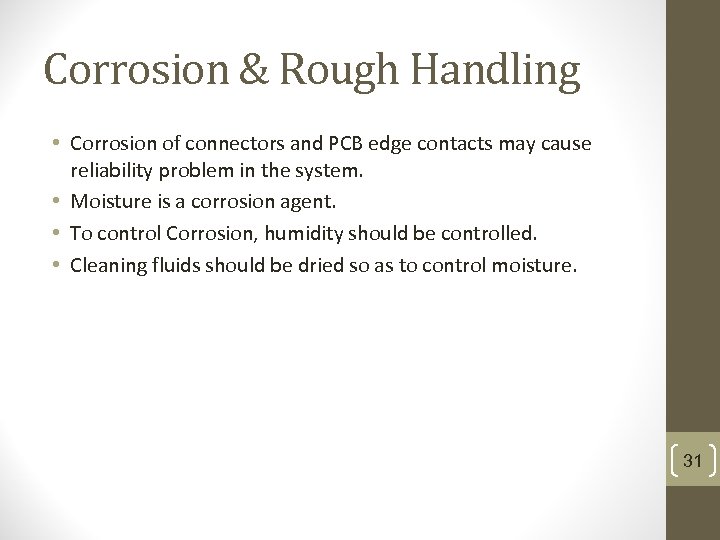 Corrosion & Rough Handling

• Corrosion of connectors and PCB edge contacts may cause reliability problem in the system.
• Moisture is a corrosion agent.
• To control Corrosion, humidity should be controlled.
• Cleaning fluids should be dried so as to control moisture.

31